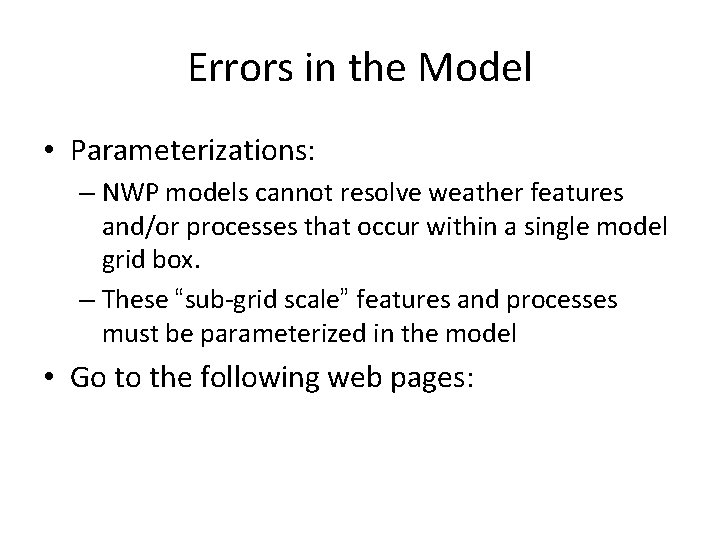 Errors in the Model

• Parameterizations:

– NWP models cannot resolve weather features and/or processes that occur within a single model grid box.

– These “sub-grid scale” features and processes must be parameterized in the model

• Go to the following web pages: